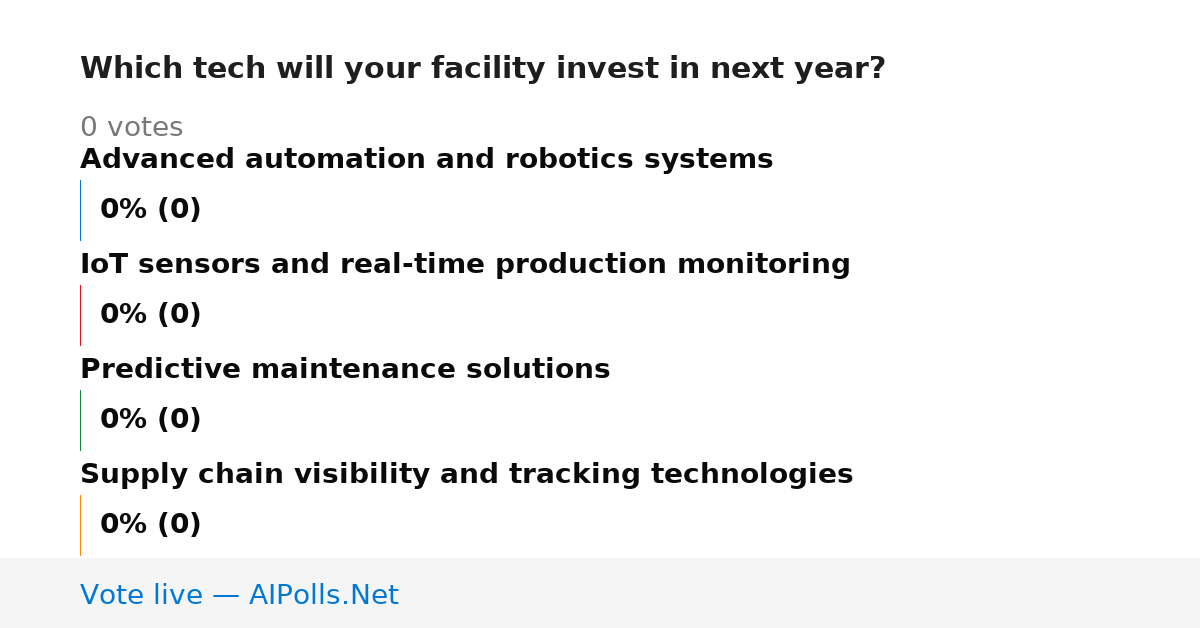 Which tech will your facility invest in next year?

0 votes

Advanced automation and robotics systems

0% (0)

IoT sensors and real-time production monitoring

0% (0)

Predictive maintenance solutions

0% (0)

Supply chain visibility and tracking technologies

0% (0)

Vote live — AIPolls.Net